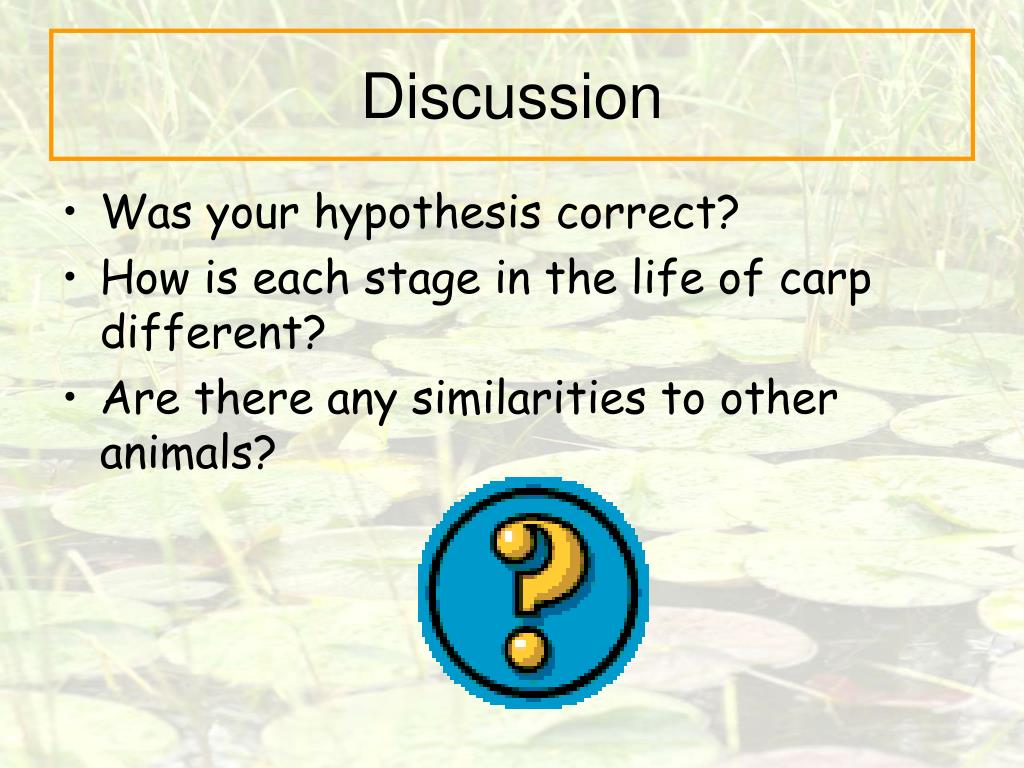 Discussion

• Was your hypothesis correct?
• How is each stage in the life of carp different?
• Are there any similarities to other animals?

?